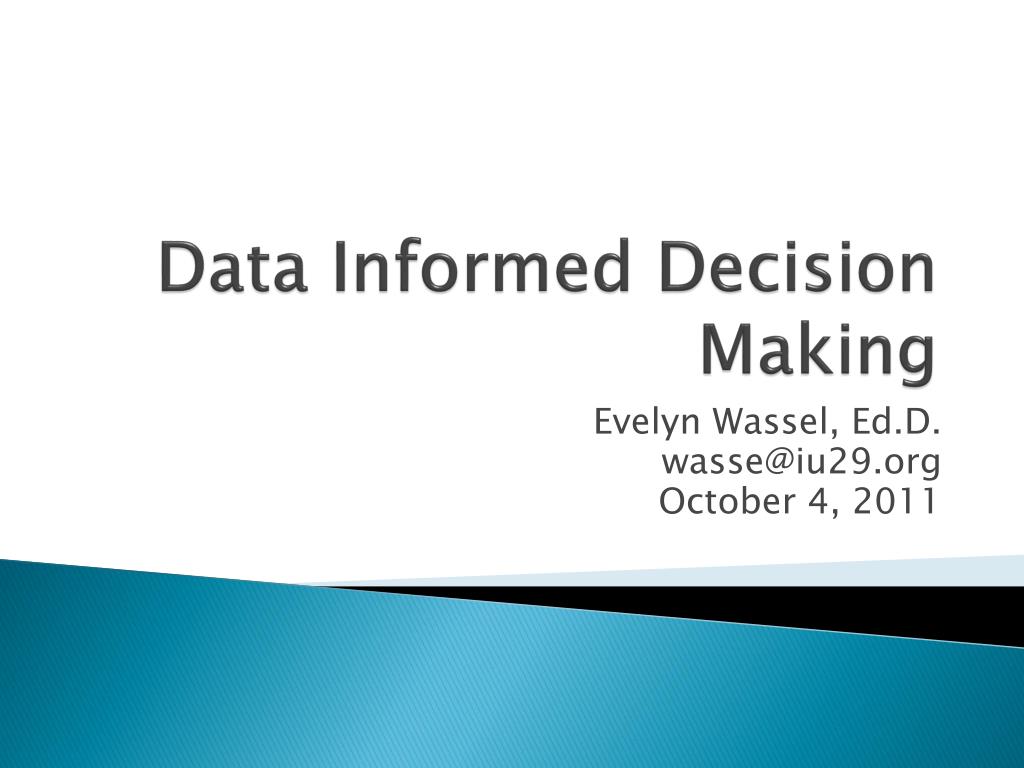 Data Informed Decision Making

Evelyn Wassel, Ed.D.
wasse@iu29.org
October 4, 2011